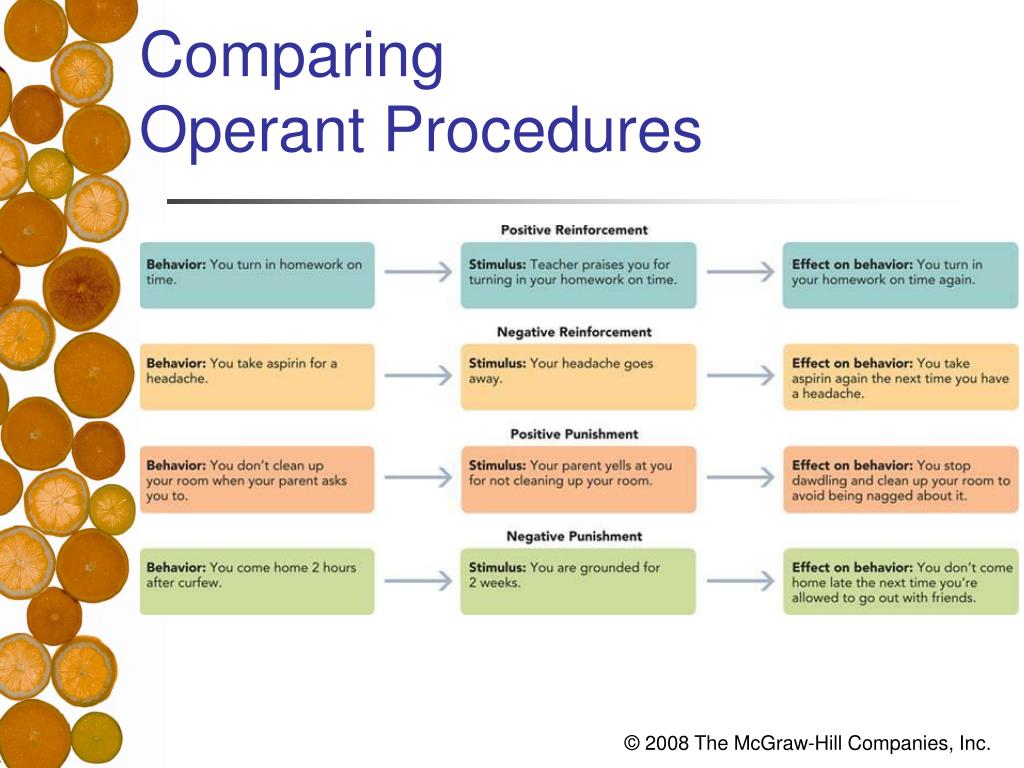 Comparing
Operant Procedures

Positive Reinforcement

Behavior: You turn in homework on time.

Stimulus: Teacher praises you for turning in your homework on time.

Effect on behavior: You turn in your homework on time again.

Negative Reinforcement

Behavior: You take aspirin for a headache.

Stimulus: Your headache goes away.

Effect on behavior: You take aspirin again the next time you have a headache.

Positive Punishment

Behavior: You don't clean up your room when your parent asks you to.

Stimulus: Your parent yells at you for not cleaning up your room.

Effect on behavior: You stop dawdling and clean up your room to avoid being nagged about it.

Negative Punishment

Behavior: You come home 2 hours after curfew.

Stimulus: You are grounded for 2 weeks.

Effect on behavior: You don't come home late the next time you're allowed to go out with friends.

© 2008 The McGraw-Hill Companies, Inc.